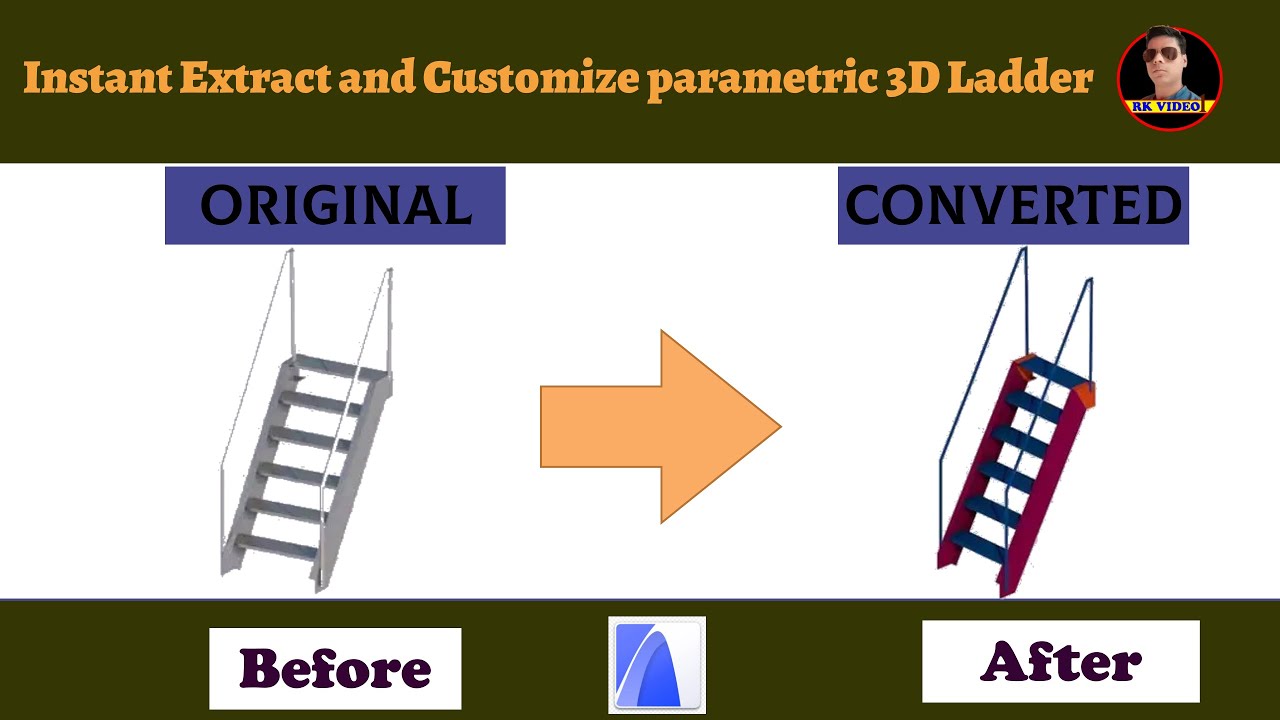 Instant Extract and Customize parametric 3D Ladder

RK VIDEO

ORIGINAL

CONVERTED

Before

After